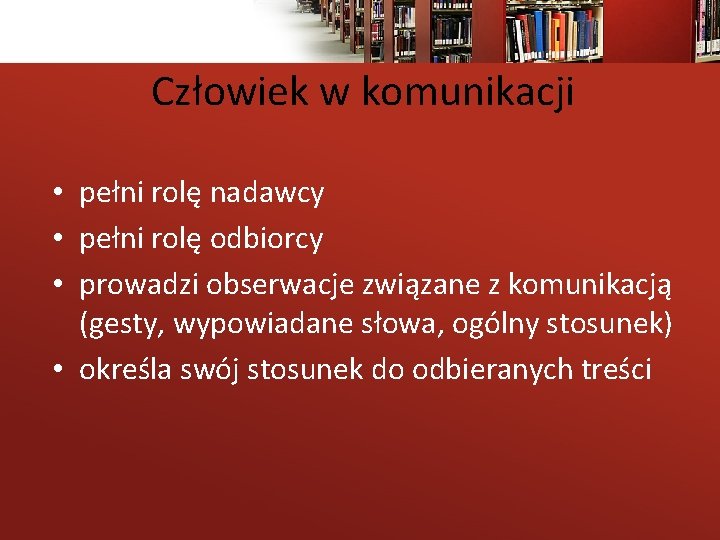 Człowiek w komunikacji

• pełni rolę nadawcy
• pełni rolę odbiorcy
• prowadzi obserwacje związane z komunikacją (gesty, wypowiadane słowa, ogólny stosunek)
• określa swój stosunek do odbieranych treści